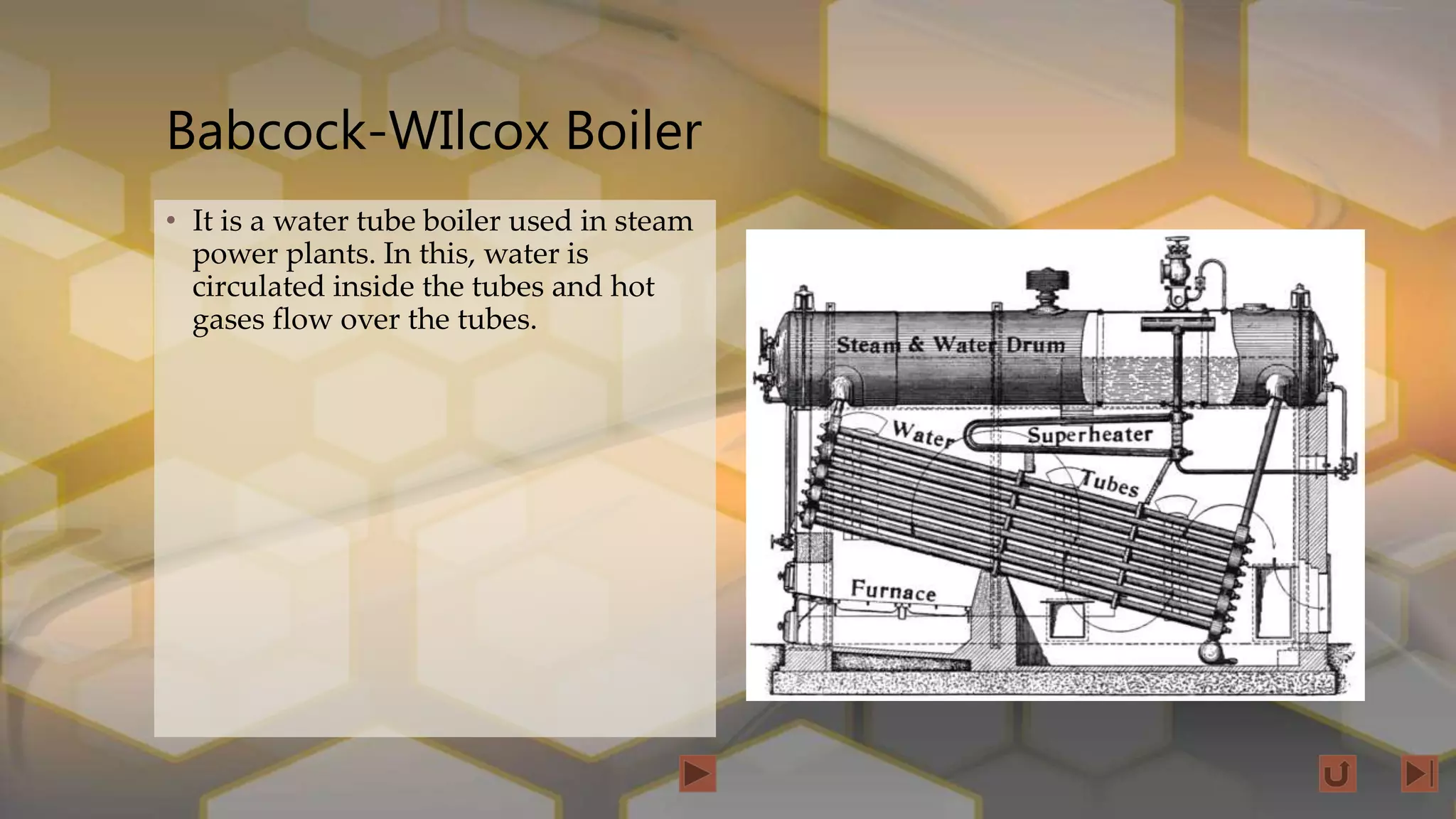 Babcock-WIlcox Boiler

• It is a water tube boiler used in steam power plants. In this, water is circulated inside the tubes and hot gases flow over the tubes.

Steam & Water Drum

Water

Superheater

Tubes

Furnace